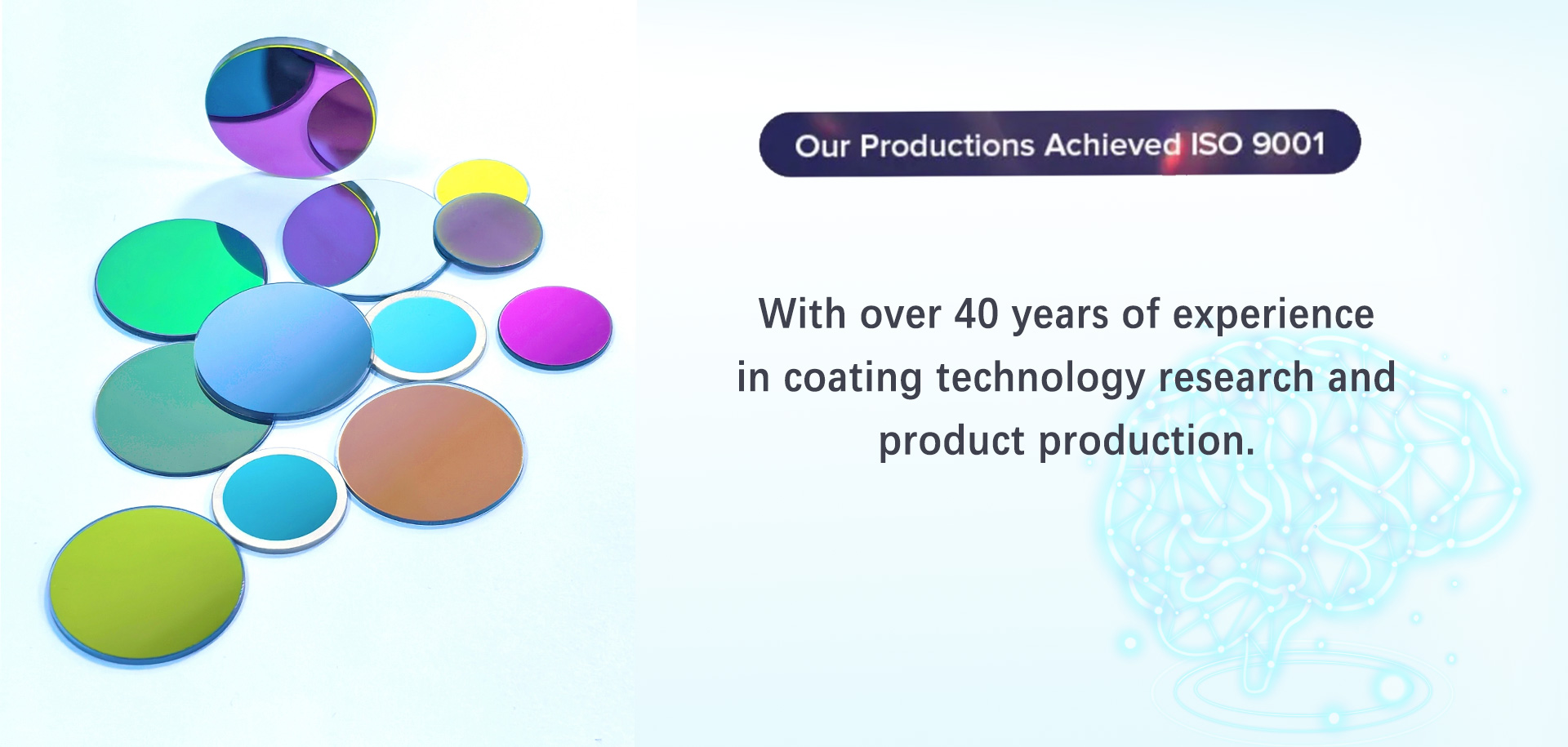 Our Productions Achieved ISO 9001

With over 40 years of experience in coating technology research and product production.